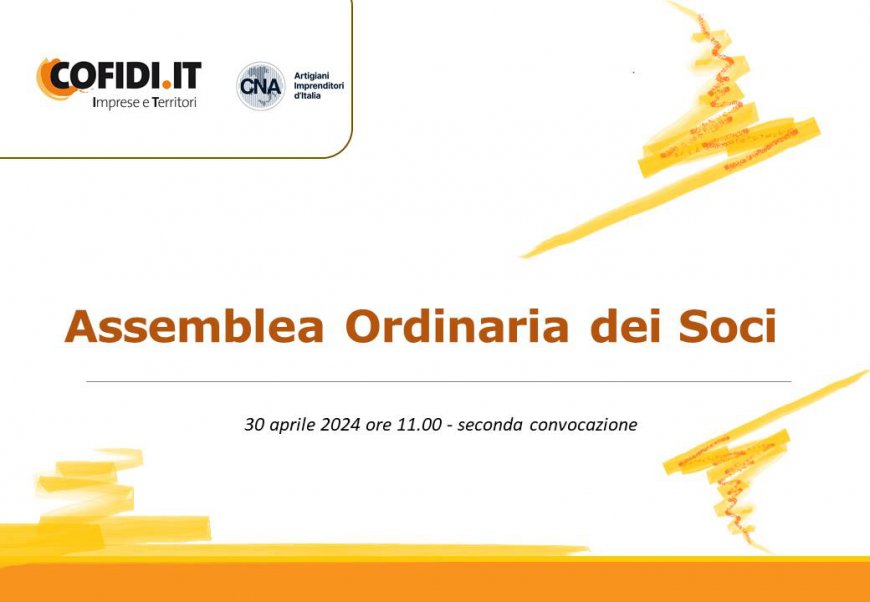 COFIDI.IT
Imprese e Territori

CNA
Artigiani
Imprenditori
d'Italia

Assemblea Ordinaria dei Soci

30 aprile 2024 ore 11.00 - seconda convocazione